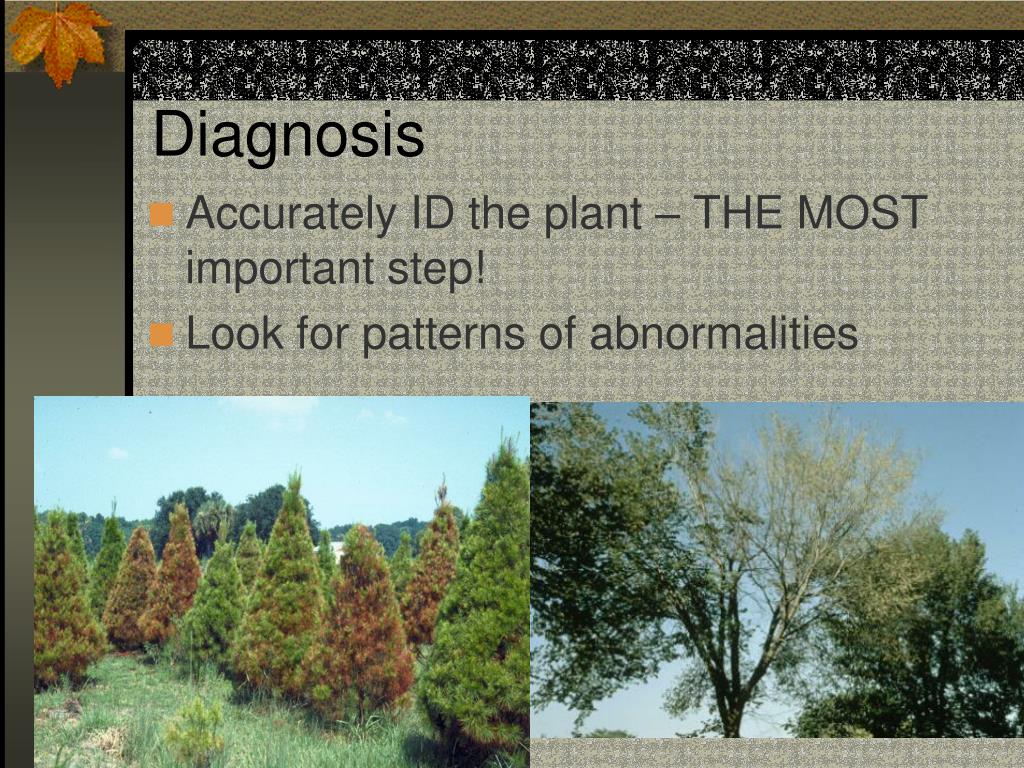 Diagnosis

Accurately ID the plant – THE MOST important step!

Look for patterns of abnormalities